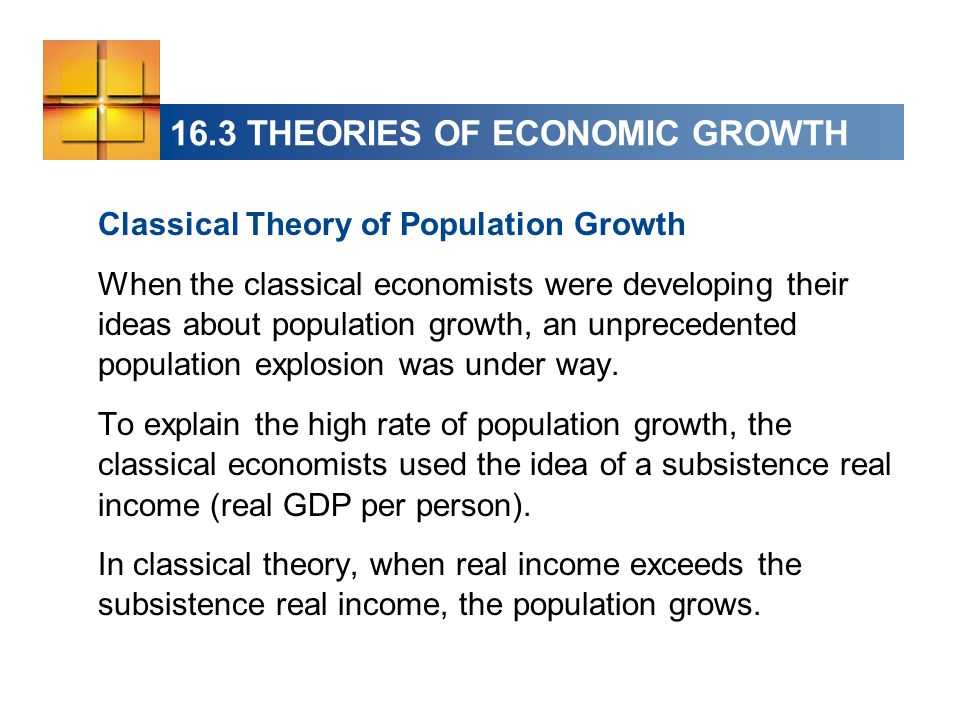 16.3 THEORIES OF ECONOMIC GROWTH

Classical Theory of Population Growth

When the classical economists were developing their ideas about population growth, an unprecedented population explosion was under way.

To explain the high rate of population growth, the classical economists used the idea of a subsistence real income (real GDP per person).

In classical theory, when real income exceeds the subsistence real income, the population grows.